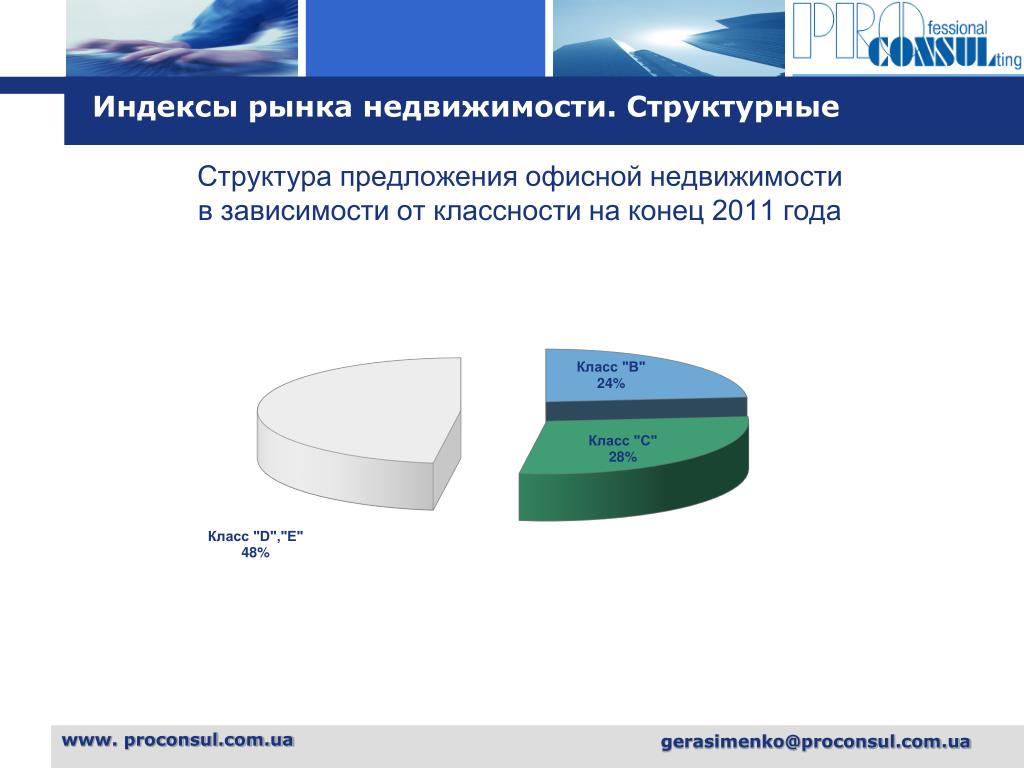 PRO fessional CONSUL ting

Индексы рынка недвижимости. Структурные

Структура предложения офисной недвижимости в зависимости от классности на конец 2011 года

Класс "B"
24%

Класс "C"
28%

Класс "D","E"
48%

www. proconsul.com.ua

gerasimenko@proconsul.com.ua